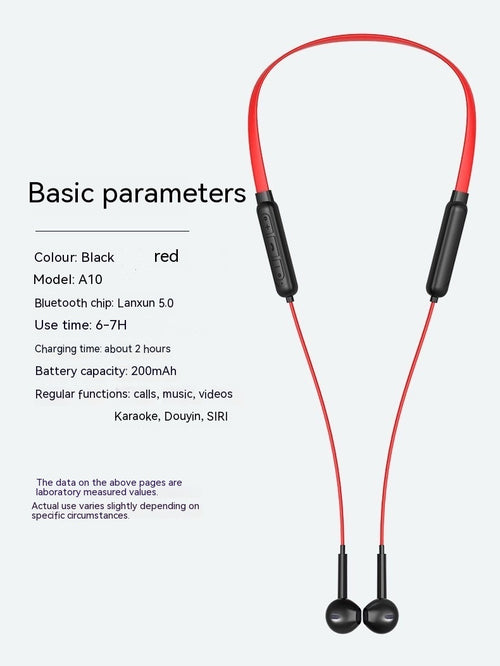 Basic parameters

Colour: Black red

Model: A10

Bluetooth chip: Lanxun 5.0

Use time: 6-7H

Charging time: about 2 hours

Battery capacity: 200mAh

Regular functions: calls, music, videos Karaoke, Douyin, SIRI

The data on the above pages are laboratory measured values.
Actual use varies slightly depending on specific circumstances.